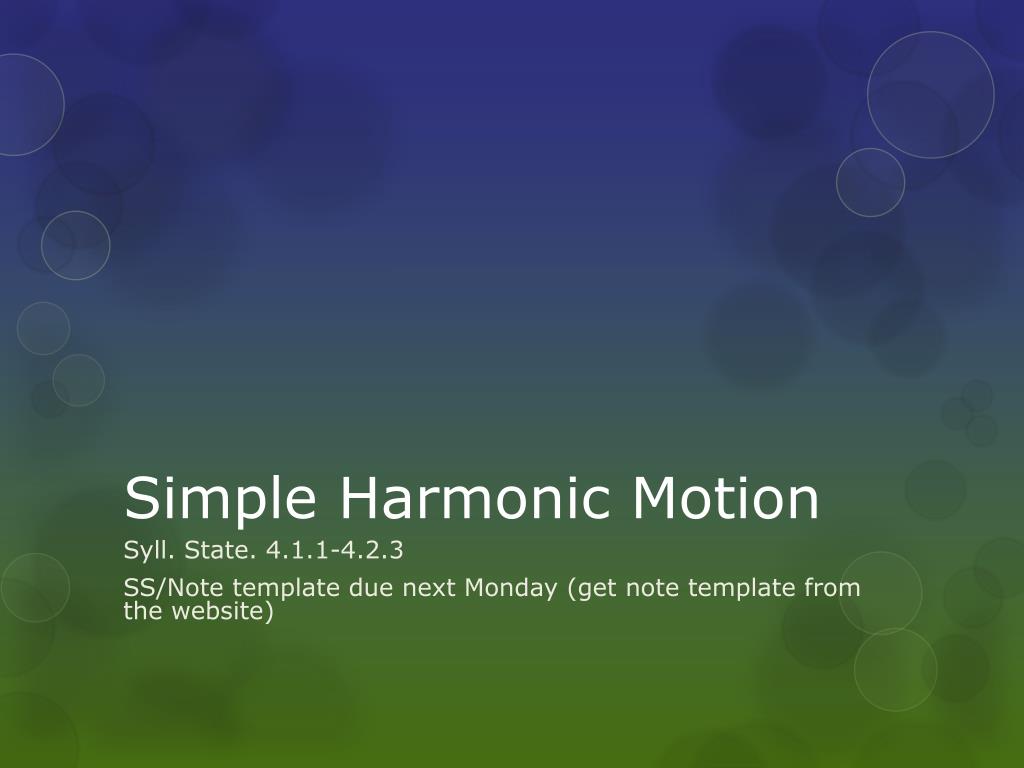 Simple Harmonic Motion

Syll. State. 4.1.1-4.2.3

SS/Note template due next Monday (get note template from the website)